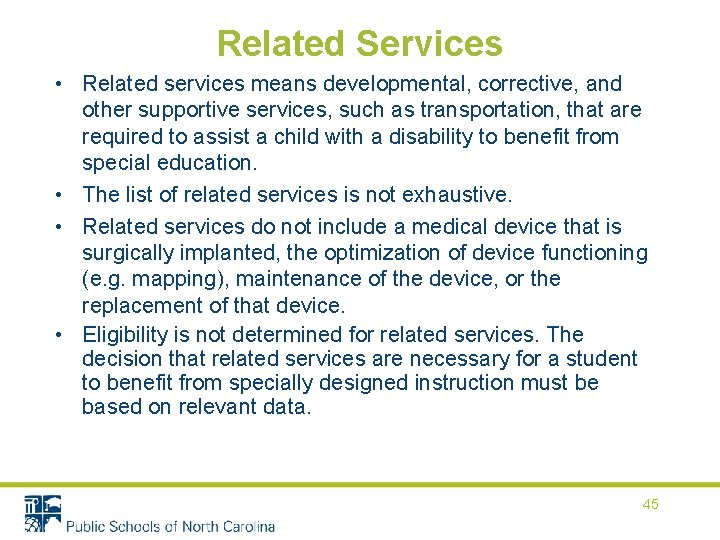 Related Services

• Related services means developmental, corrective, and other supportive services, such as transportation, that are required to assist a child with a disability to benefit from special education.

• The list of related services is not exhaustive.

• Related services do not include a medical device that is surgically implanted, the optimization of device functioning (e.g. mapping), maintenance of the device, or the replacement of that device.

• Eligibility is not determined for related services. The decision that related services are necessary for a student to benefit from specially designed instruction must be based on relevant data.

45

Public Schools of North Carolina